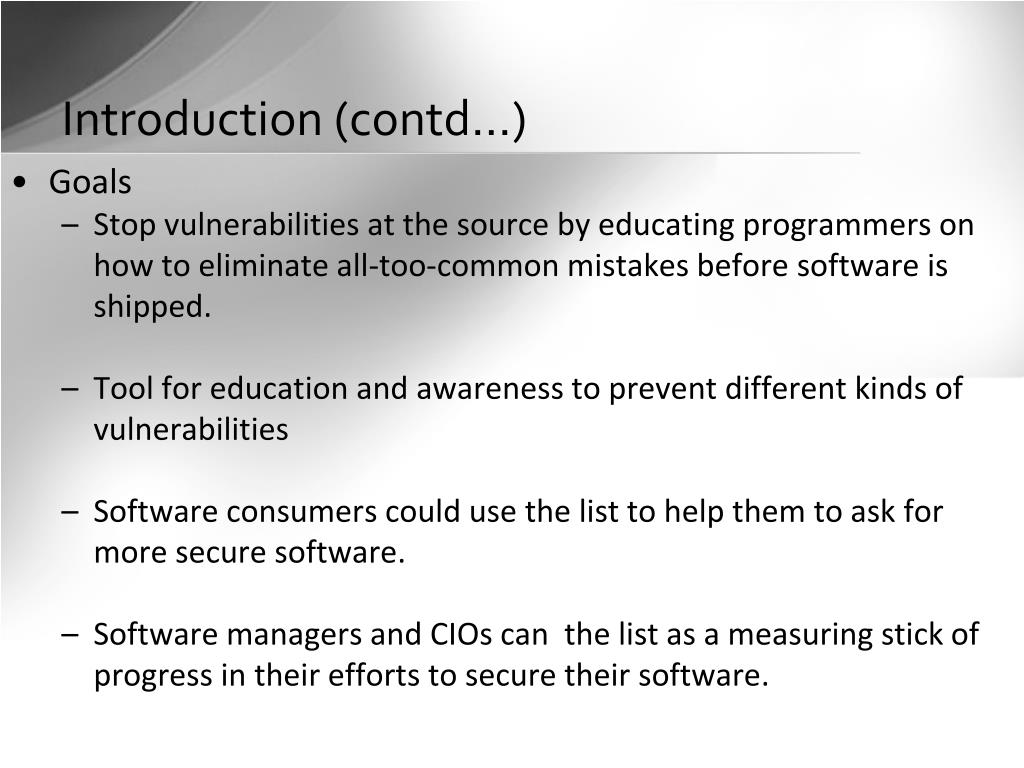 Introduction (contd...)

• Goals

– Stop vulnerabilities at the source by educating programmers on how to eliminate all-too-common mistakes before software is shipped.

– Tool for education and awareness to prevent different kinds of vulnerabilities

– Software consumers could use the list to help them to ask for more secure software.

– Software managers and CIOs can  the list as a measuring stick of progress in their efforts to secure their software.